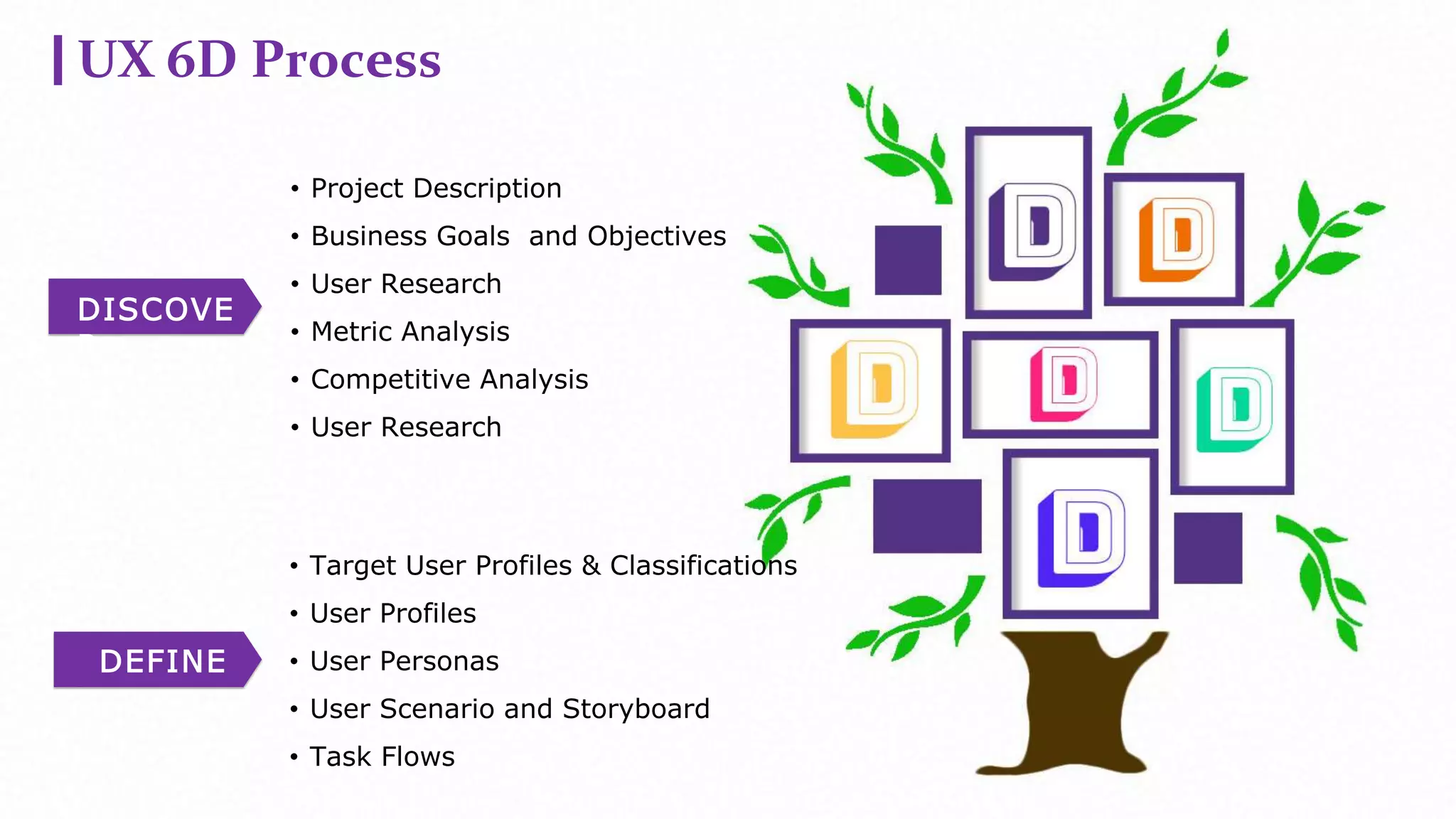 UX 6D Process

DISCOVE

• Project Description
• Business Goals and Objectives
• User Research
• Metric Analysis
• Competitive Analysis
• User Research

DEFINE

• Target User Profiles & Classifications
• User Profiles
• User Personas
• User Scenario and Storyboard
• Task Flows

D
D
D
D
D
D